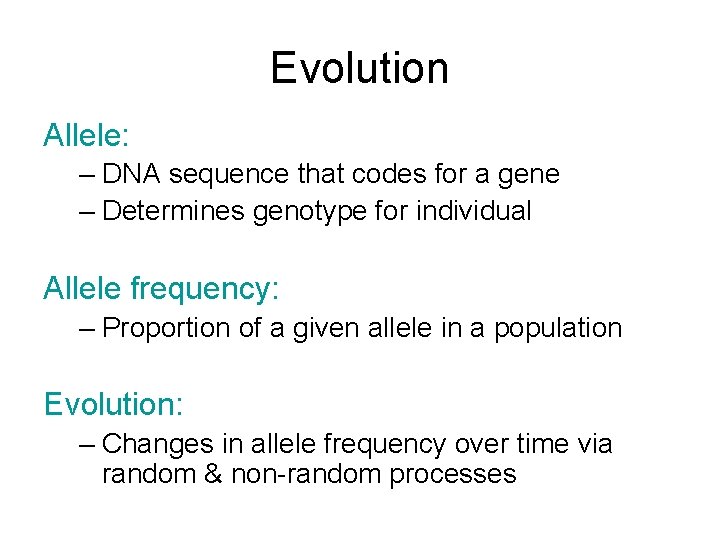 Evolution

Allele:
– DNA sequence that codes for a gene
– Determines genotype for individual

Allele frequency:
– Proportion of a given allele in a population

Evolution:
– Changes in allele frequency over time via random & non-random processes